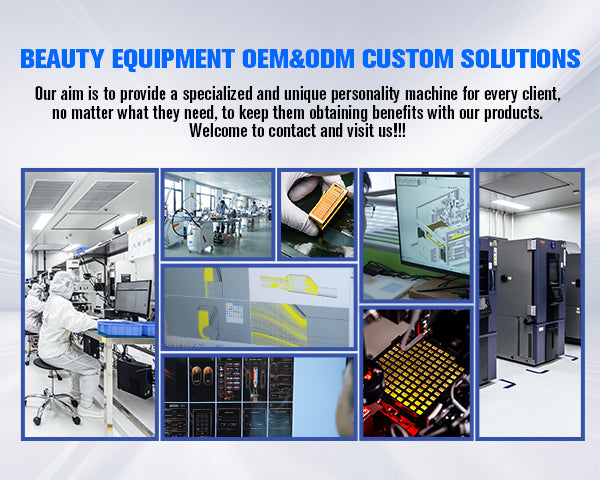 BEAUTY EQUIPMENT OEM&ODM CUSTOM SOLUTIONS

Our aim is to provide a specialized and unique personality machine for every client, no matter what they need, to keep them obtaining benefits with our products. Welcome to contact and visit us!!!